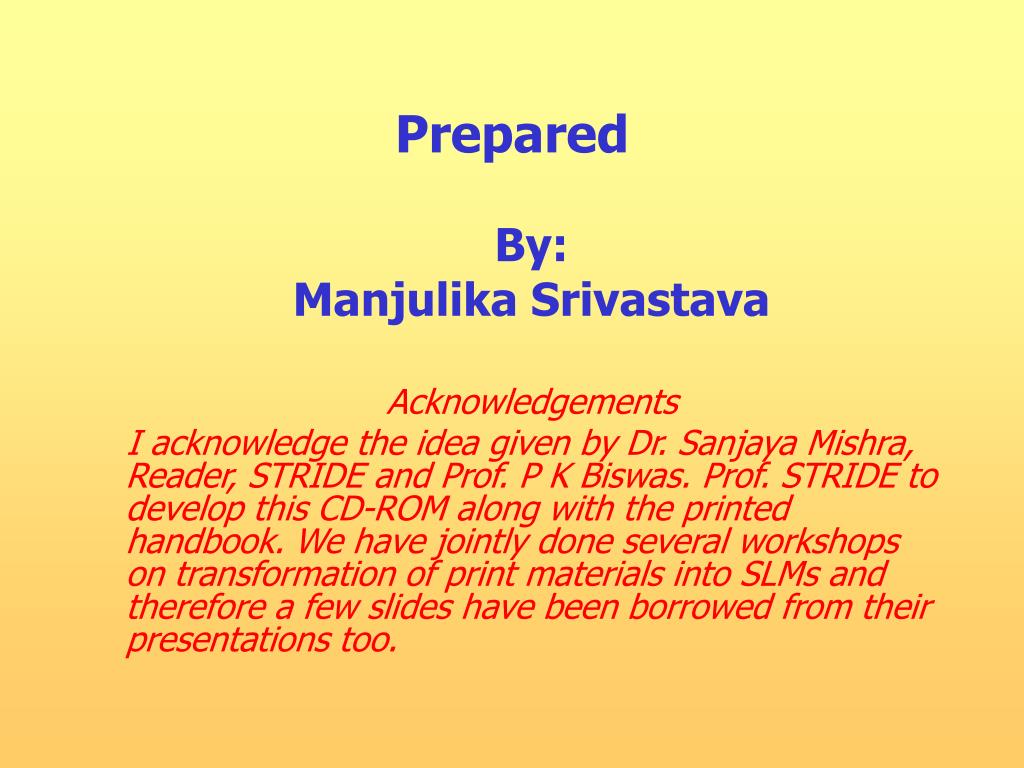 Prepared

By:
Manjulika Srivastava

Acknowledgements
I acknowledge the idea given by Dr. Sanjaya Mishra, Reader, STRIDE and Prof. P K Biswas. Prof. STRIDE to develop this CD-ROM along with the printed handbook. We have jointly done several workshops on transformation of print materials into SLMs and therefore a few slides have been borrowed from their presentations too.